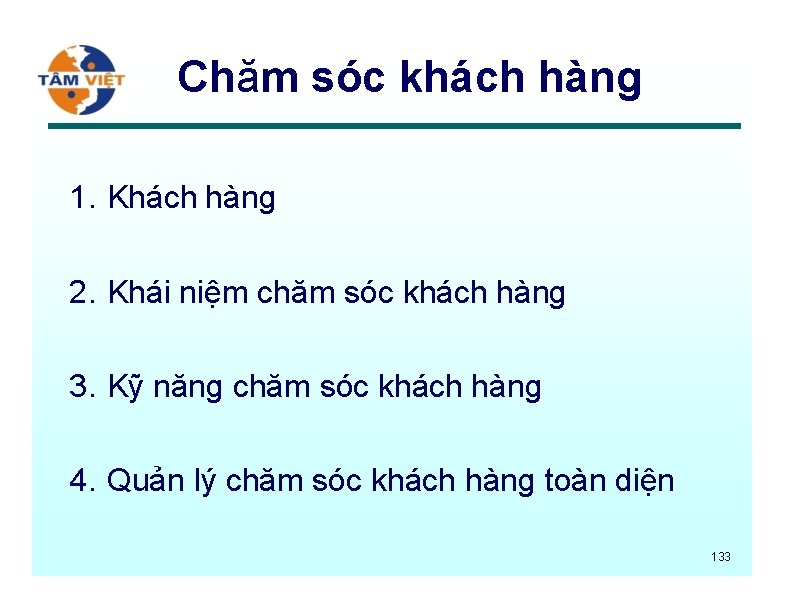 TÂM VIỆT

Chăm sóc khách hàng

1. Khách hàng

2. Khái niệm chăm sóc khách hàng

3. Kỹ năng chăm sóc khách hàng

4. Quản lý chăm sóc khách hàng toàn diện

133